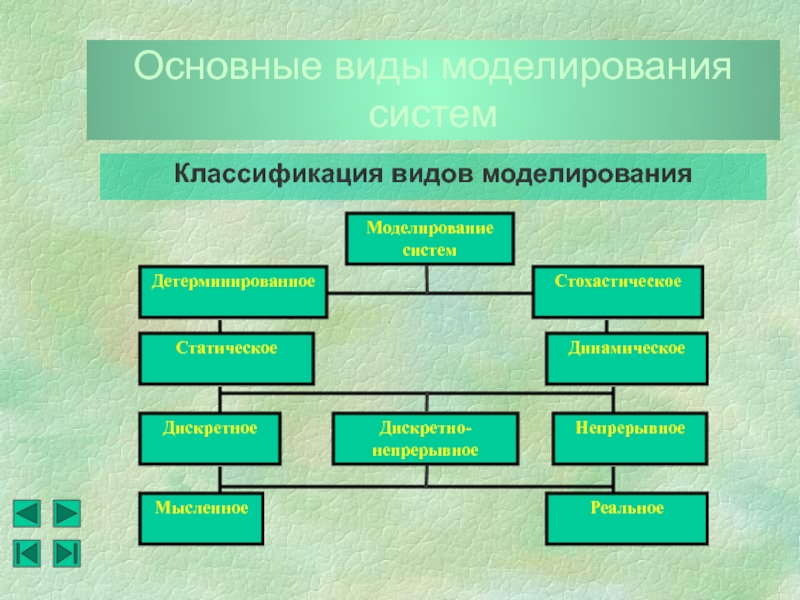 Основные виды моделирования систем

Классификация видов моделирования

Моделирование систем

Детерминированное

Стохастическое

Статическое

Динамическое

Дискретное

Дискретно-непрерывное

Непрерывное

Мысленное

Реальное